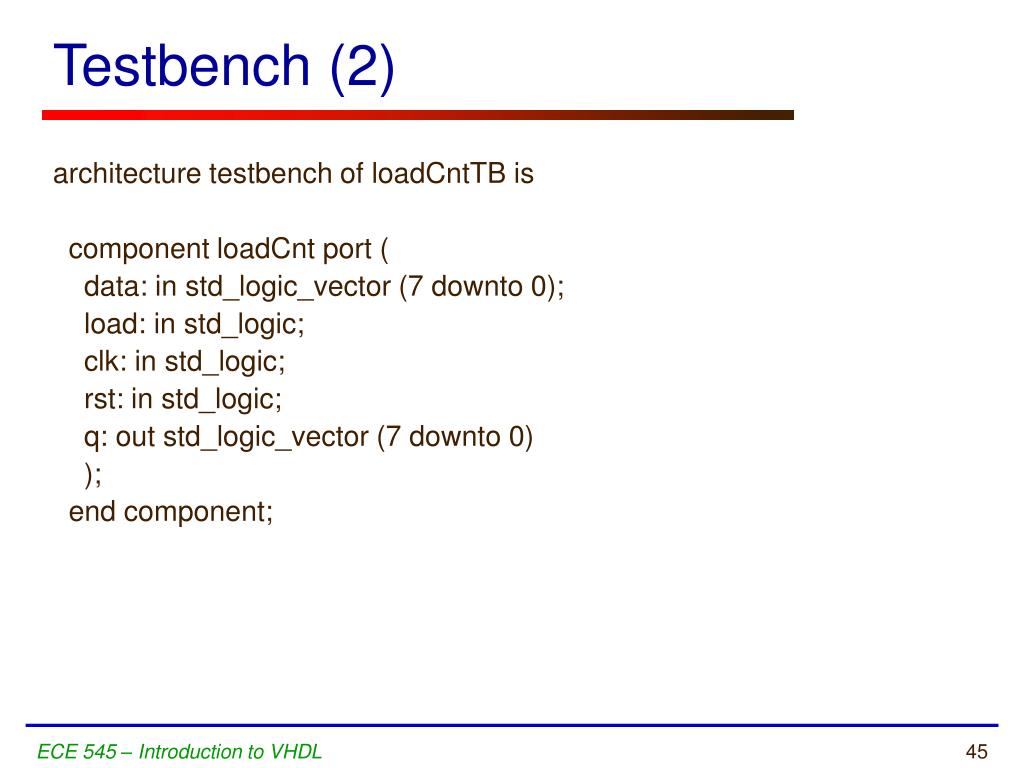 Testbench (2)

architecture testbench of loadCntTB is

component loadCnt port (
data: in std_logic_vector (7 downto 0);
load: in std_logic;
clk: in std_logic;
rst: in std_logic;
q: out std_logic_vector (7 downto 0)
);
end component;

ECE 545 – Introduction to VHDL

45